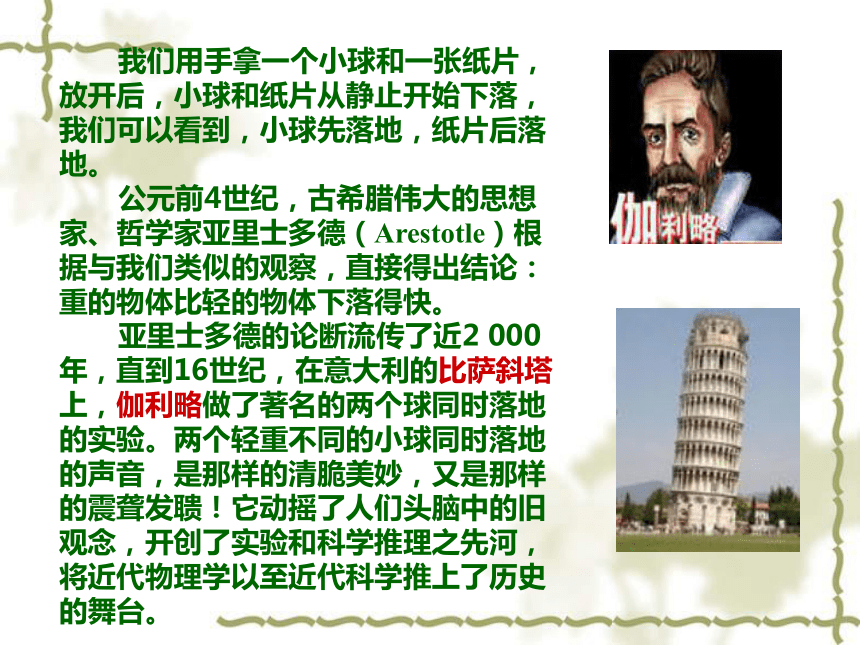 我们用手拿一个小球和一张纸片，放开后，小球和纸片从静止开始下落，我们可以看到，小球先落地，纸片后落地。

公元前4世纪，古希腊伟大的思想家、哲学家亚里士多德（Arestotle）根据与我们类似的观察，直接得出结论：重的物体比轻的物体下落得快。

亚里士多德的论断流传了近2 000年，直到16世纪，在意大利的比萨斜塔上，伽利略做了著名的两个球同时落地的实验。两个轻重不同的小球同时落地的声音，是那样的清脆美妙，又是那样的震聋发聩！它动摇了人们头脑中的旧观念，开创了实验和科学推理之先河，将近代物理学以至近代科学推上了历史的舞台。

伽利略